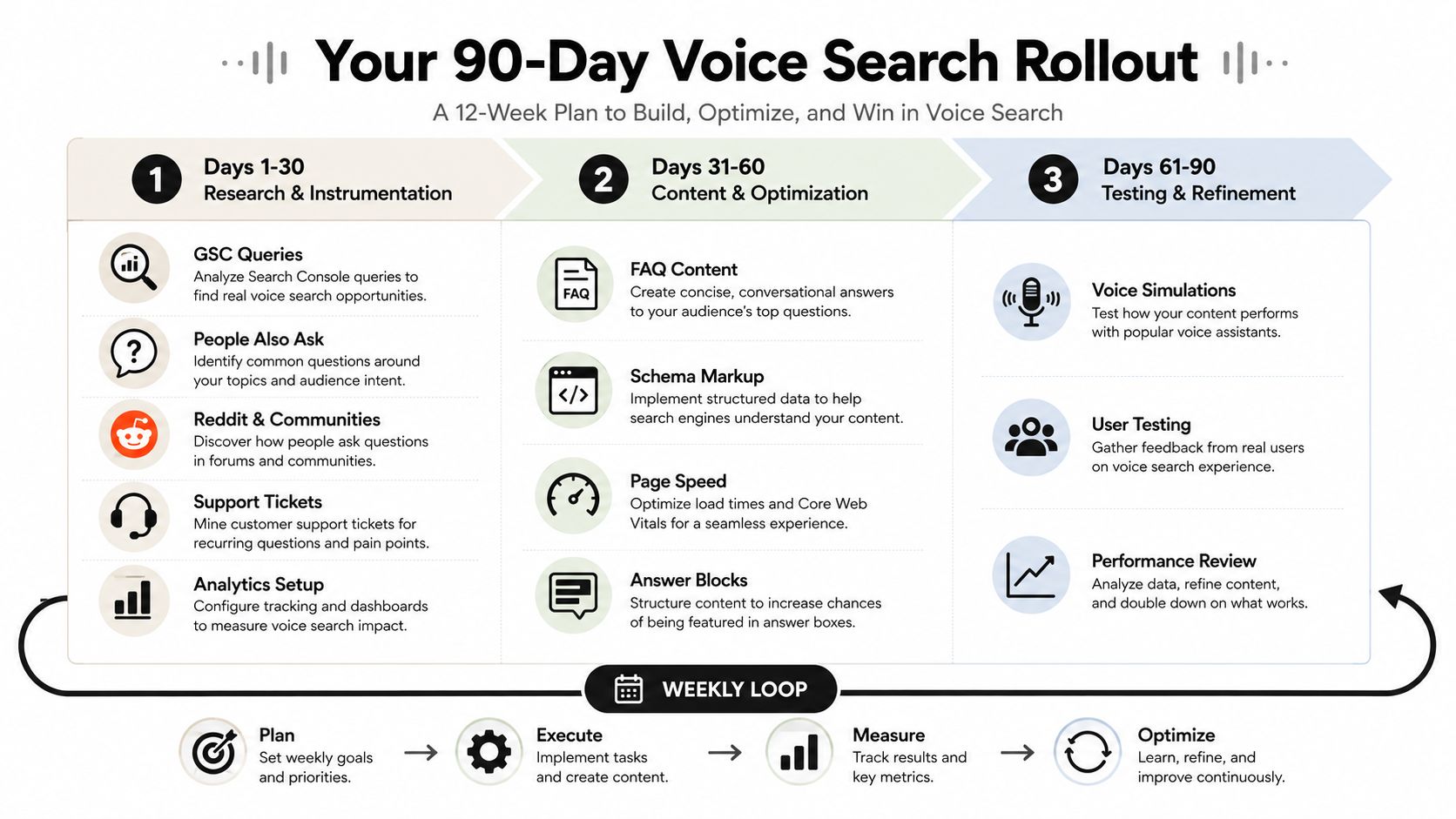 Your 90-Day Voice Search Rollout

A 12-Week Plan to Build, Optimize, and Win in Voice Search

1 Days 1-30
Research & Instrumentation

GSC Queries
Analyze Search Console queries to find real voice search opportunities.

People Also Ask
Identify common questions around your topics and audience intent.

Reddit & Communities
Discover how people ask questions in forums and communities.

Support Tickets
Mine customer support tickets for recurring questions and pain points.

Analytics Setup
Configure tracking and dashboards to measure voice search impact.

2 Days 31-60
Content & Optimization

FAQ
FAQ Content
Create concise, conversational answers to your audience's top questions.

Schema Markup
Implement structured data to help search engines understand your content.

Page Speed
Optimize load times and Core Web Vitals for a seamless experience.

Answer Blocks
Structure content to increase chances of being featured in answer boxes.

3 Days 61-90
Testing & Refinement

Voice Simulations
Test how your content performs with popular voice assistants.

User Testing
Gather feedback from real users on voice search experience.

Performance Review
Analyze data, refine content, and double down on what works.

WEEKLY LOOP

Plan
Set weekly goals and priorities.

Execute
Implement tasks and create content.

Measure
Track results and key metrics.

Optimize
Learn, refine, and improve continuously.